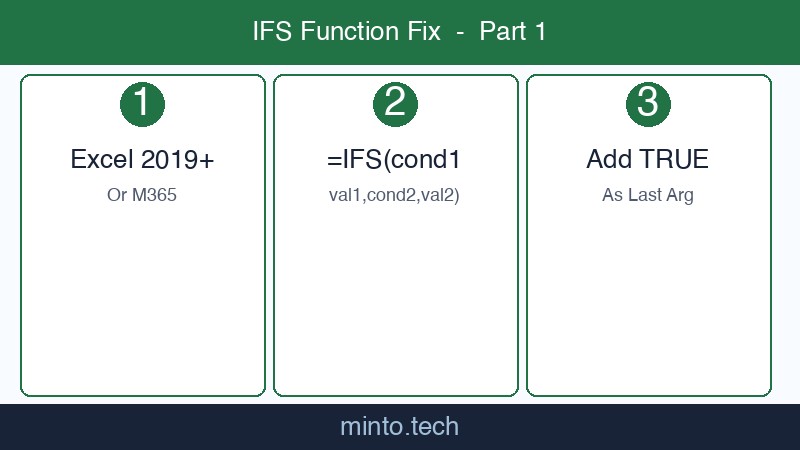 IFS Function Fix - Part 1

1

Excel 2019+

Or M365

2

=IFS(cond1

val1,cond2,val2)

3

Add TRUE

As Last Arg

minto.tech